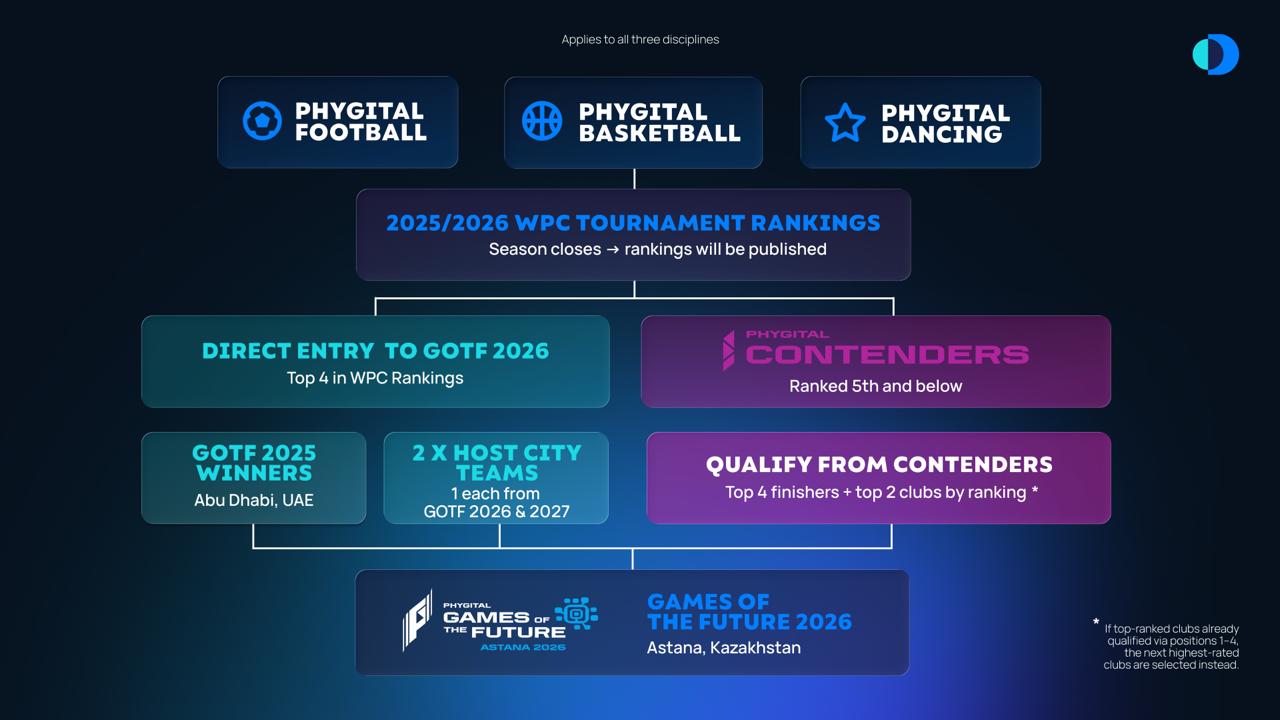 Applies to all three disciplines

PHYGITAL FOOTBALL

PHYGITAL BASKETBALL

PHYGITAL DANCING

2025/2026 WPC TOURNAMENT RANKINGS
Season closes → rankings will be published

DIRECT ENTRY TO GOTF 2026
Top 4 in WPC Rankings

PHYGITAL CONTENDERS
Ranked 5th and below

GOTF 2025 WINNERS
Abu Dhabi, UAE

2 X HOST CITY TEAMS
1 each from GOTF 2026 & 2027

QUALIFY FROM CONTENDERS
Top 4 finishers + top 2 clubs by ranking *

PHYGITAL GAMES OF THE FUTURE ASTANA 2026

GAMES OF THE FUTURE 2026
Astana, Kazakhstan

* If top-ranked clubs already qualified via positions 1–4, the next highest-rated clubs are selected instead.